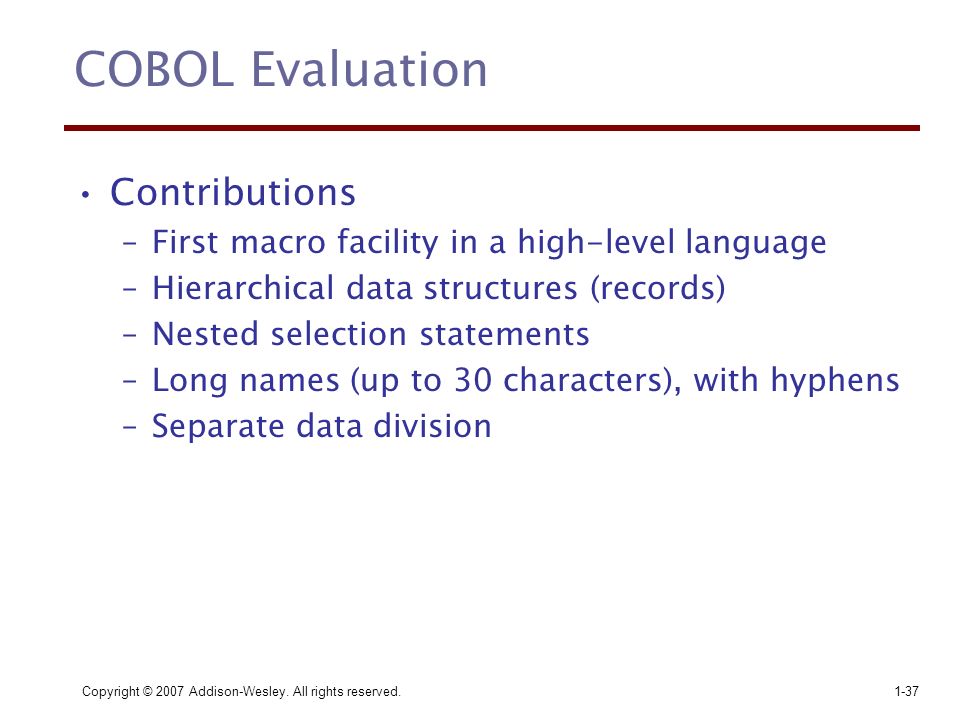 COBOL Evaluation

• Contributions
– First macro facility in a high-level language
– Hierarchical data structures (records)
– Nested selection statements
– Long names (up to 30 characters), with hyphens
– Separate data division

Copyright © 2007 Addison-Wesley. All rights reserved.

1-37